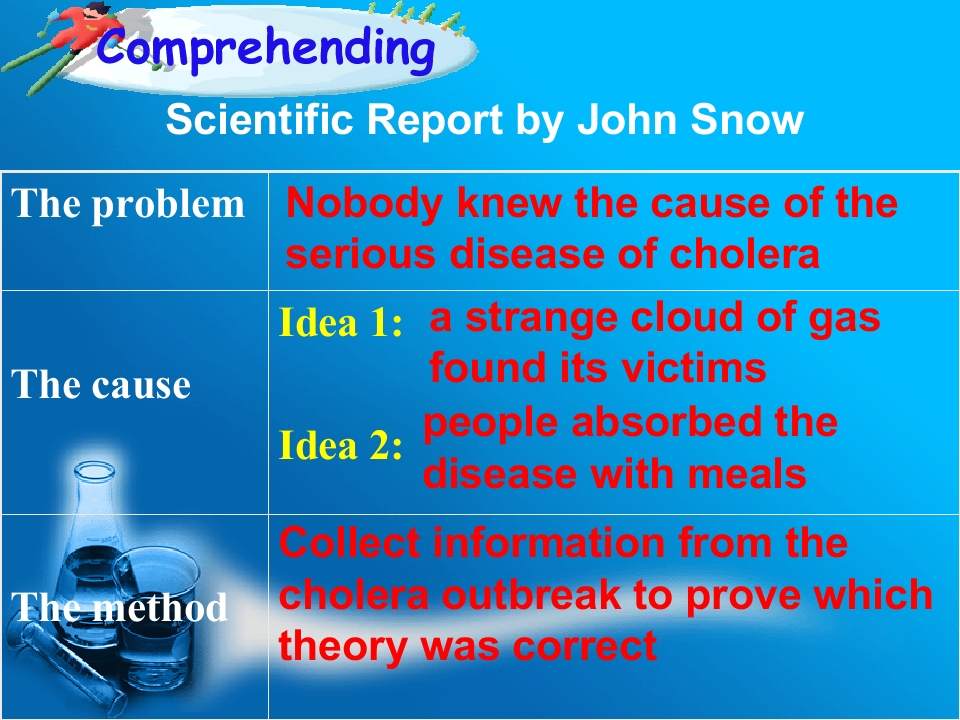 Comprehending

Scientific Report by John Snow

| The problem | Nobody knew the cause of the serious disease of cholera |
|---|---|
| The cause | Idea 1: a strange cloud of gas found its victims Idea 2: people absorbed the disease with meals |
| The method | Collect information from the cholera outbreak to prove which theory was correct |